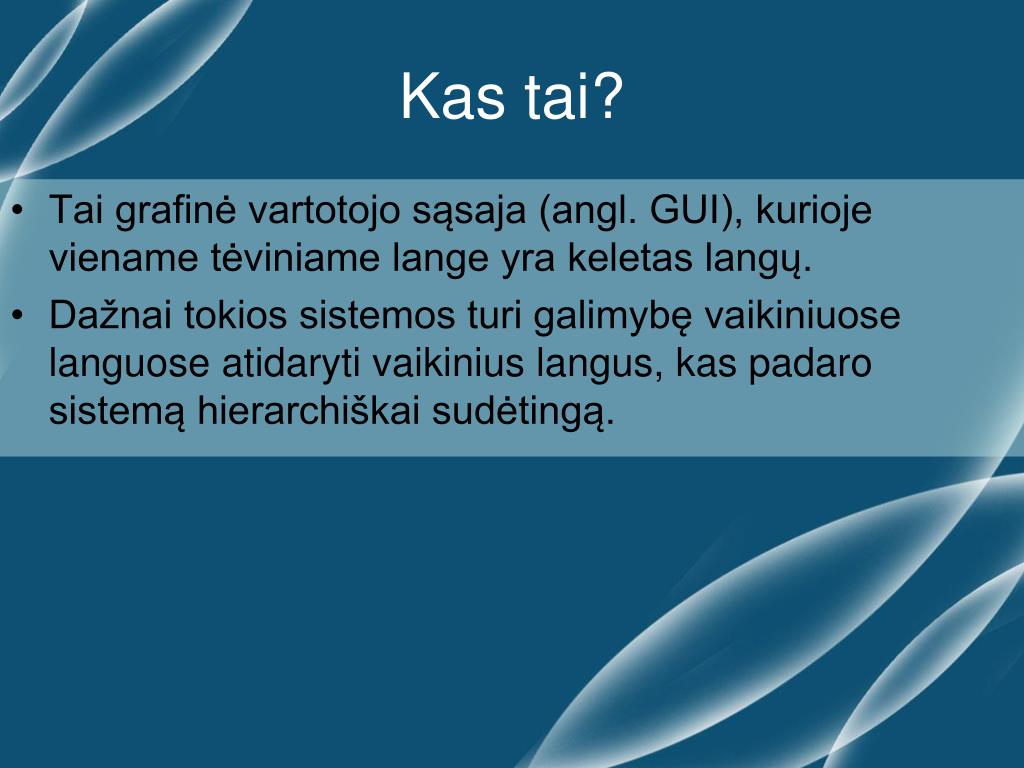 Kas tai?

• Tai grafinė vartotojo sąsaja (angl. GUI), kurioje viename tėviniame lange yra keletas langų.
• Dažnai tokios sistemos turi galimybę vaikiniuose languose atidaryti vaikinius langus, kas padaro sistemą hierarchiškai sudėtingą.